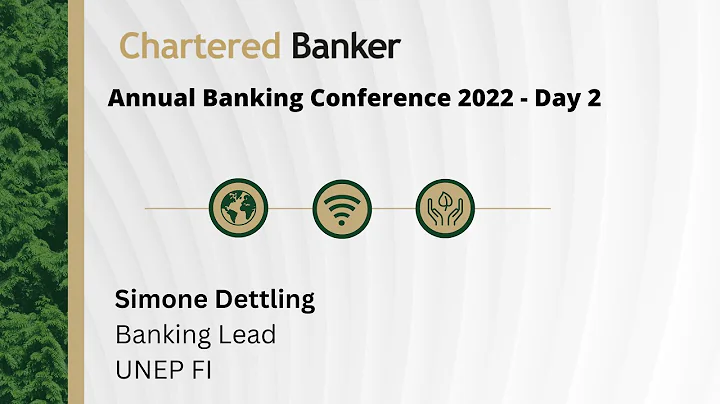 Chartered Banker

Annual Banking Conference 2022 - Day 2

Simone Dettling
Banking Lead
UNEP FI